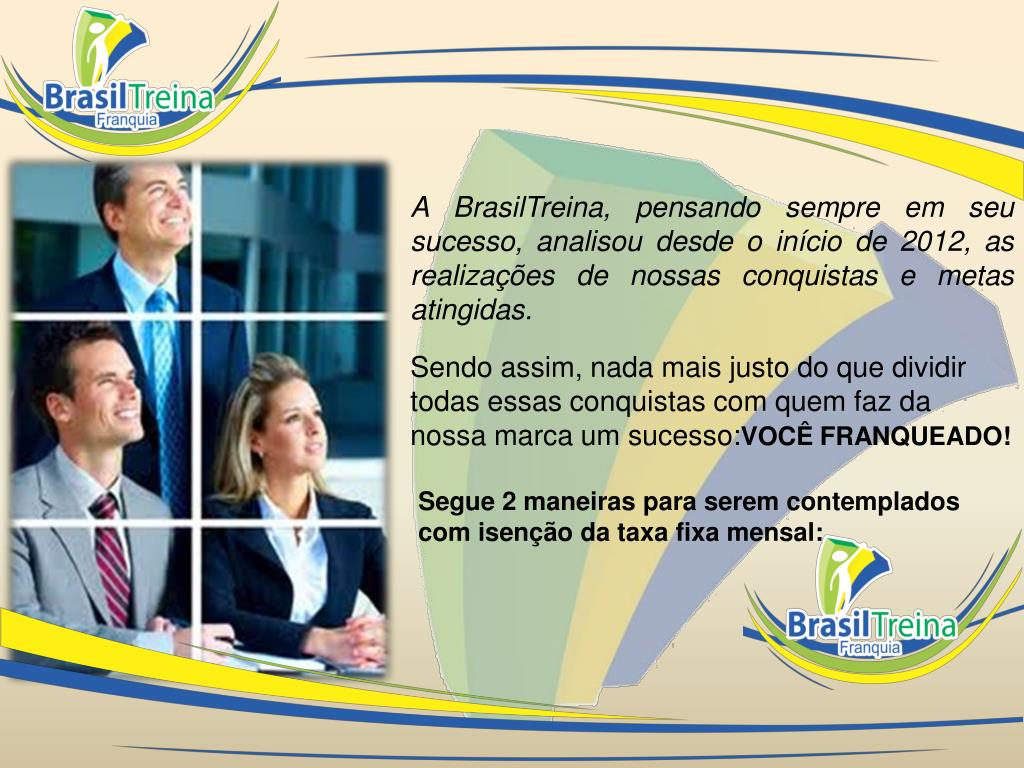 BrasilTreina
Franquia

A BrasilTreina, pensando sempre em seu sucesso, analisou desde o início de 2012, as realizações de nossas conquistas e metas atingidas.

Sendo assim, nada mais justo do que dividir todas essas conquistas com quem faz da nossa marca um sucesso:VOCÊ FRANQUEADO!

Segue 2 maneiras para serem contemplados com isenção da taxa fixa mensal:

BrasilTreina
Franquia